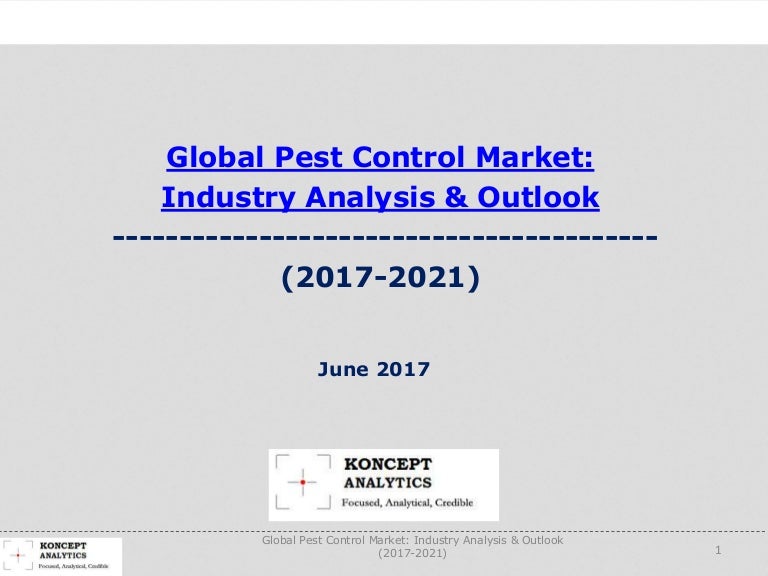 Global Pest Control Market:
Industry Analysis & Outlook
----------------------------------------
(2017-2021)

June 2017

KONCEPT
ANALYTICS
Focused, Analytical, Credible

KONCEPT
ANALYTICS
Focused, Analytical, Credible

Global Pest Control Market: Industry Analysis & Outlook
(2017-2021)

1